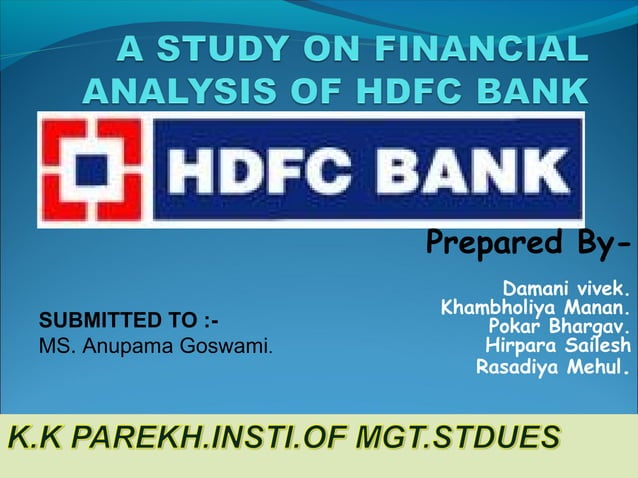 A STUDY ON FINANCIAL ANALYSIS OF HDFC BANK

HDFC BANK

Prepared By-

Damani vivek.
Khambholiya Manan.
Pokar Bhargav.
Hirpara Sailesh
Rasadiya Mehul.

SUBMITTED TO :-
MS. Anupama Goswami.

K.K PAREKH.INSTI.OF MGT.STDUES